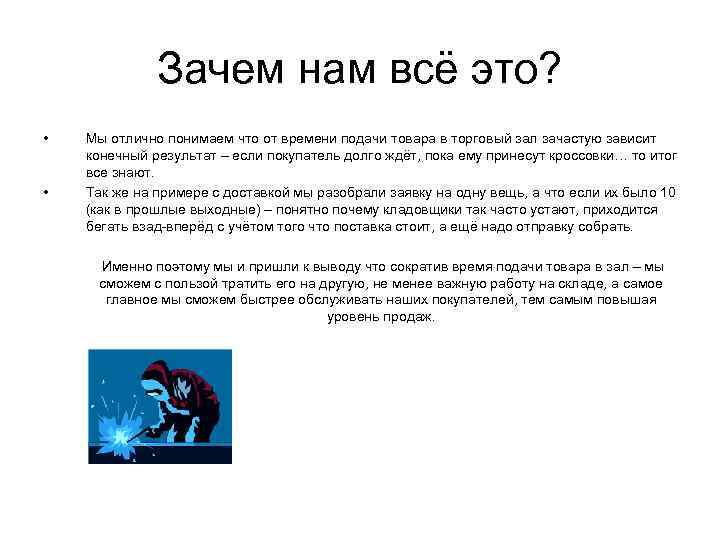 Зачем нам всё это?

• Мы отлично понимаем что от времени подачи товара в торговый зал зачастую зависит конечный результат – если покупатель долго ждёт, пока ему принесут кроссовки… то итог все знают.

• Так же на примере с доставкой мы разобрали заявку на одну вещь, а что если их было 10 (как в прошлые выходные) – понятно почему кладовщики так часто устают, приходится бегать взад-вперёд с учётом того что поставка стоит, а ещё надо отправку собрать.

Именно поэтому мы и пришли к выводу что сократив время подачи товара в зал – мы сможем с пользой тратить его на другую, не менее важную работу на складе, а самое главное мы сможем быстрее обслуживать наших покупателей, тем самым повышая уровень продаж.